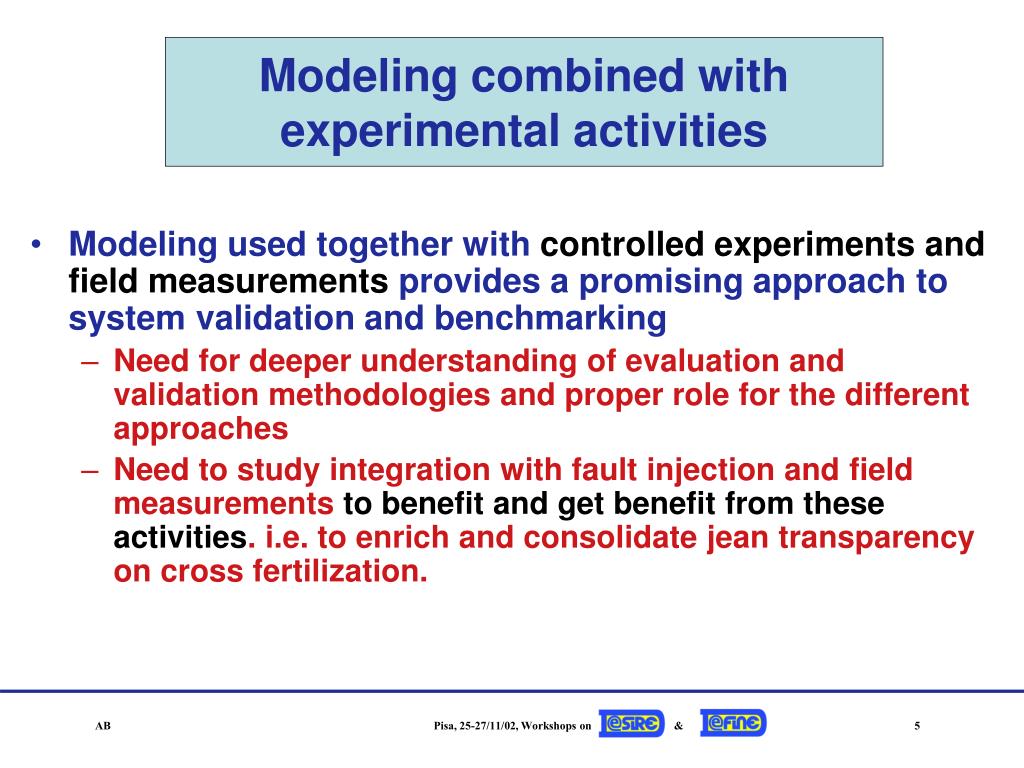 Modeling combined with experimental activities

• Modeling used together with controlled experiments and field measurements provides a promising approach to system validation and benchmarking
– Need for deeper understanding of evaluation and validation methodologies and proper role for the different approaches
– Need to study integration with fault injection and field measurements to benefit and get benefit from these activities. i.e. to enrich and consolidate jean transparency on cross fertilization.

AB

Pisa, 25-27/11/02, Workshops on eSIRE & eFINE

5